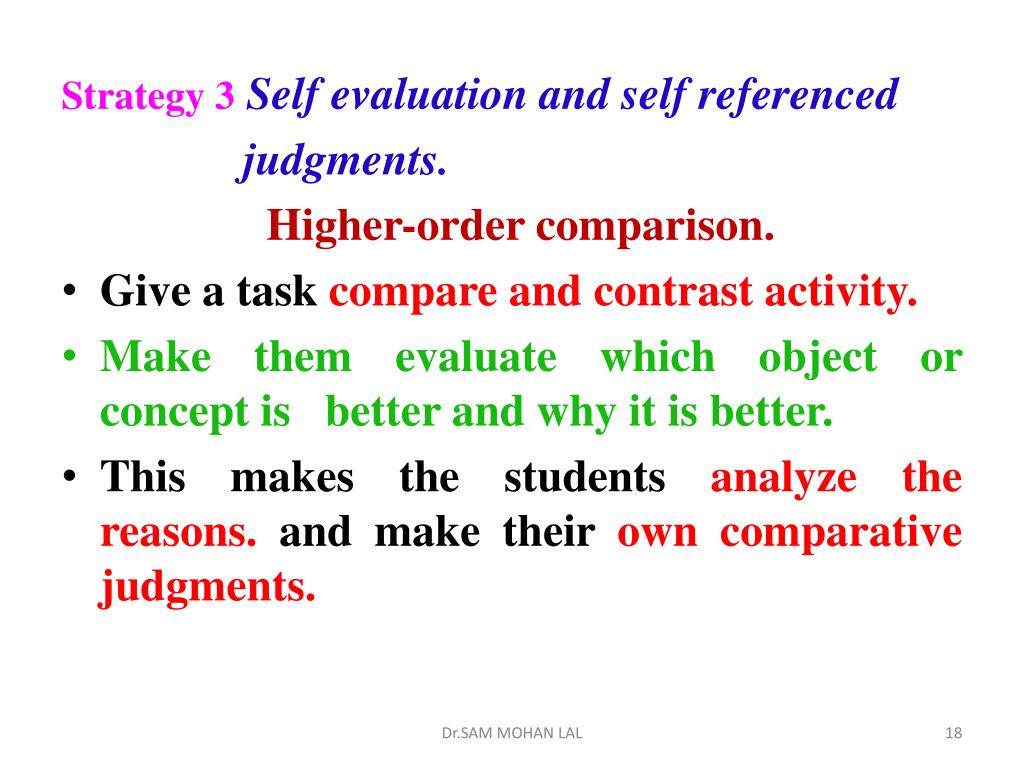 Strategy 3 Self evaluation and self referenced judgments.

Higher-order comparison.

• Give a task compare and contrast activity.
• Make them evaluate which object or concept is better and why it is better.
• This makes the students analyze the reasons. and make their own comparative judgments.

Dr.SAM MOHAN LAL

18